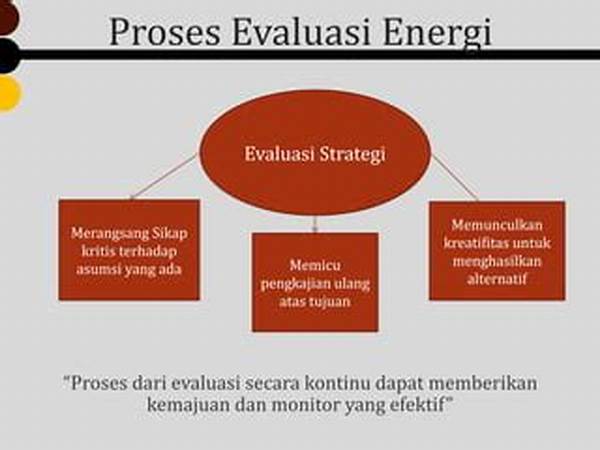 Proses Evaluasi Energi

Evaluasi Strategi

Merangsang Sikap kritis terhadap asumsi yang ada

Memicu pengkajian ulang atas tujuan

Memunculkan kreatifitas untuk menghasilkan alternatif

"Proses dari evaluasi secara kontinu dapat memberikan kemajuan dan monitor yang efektif"